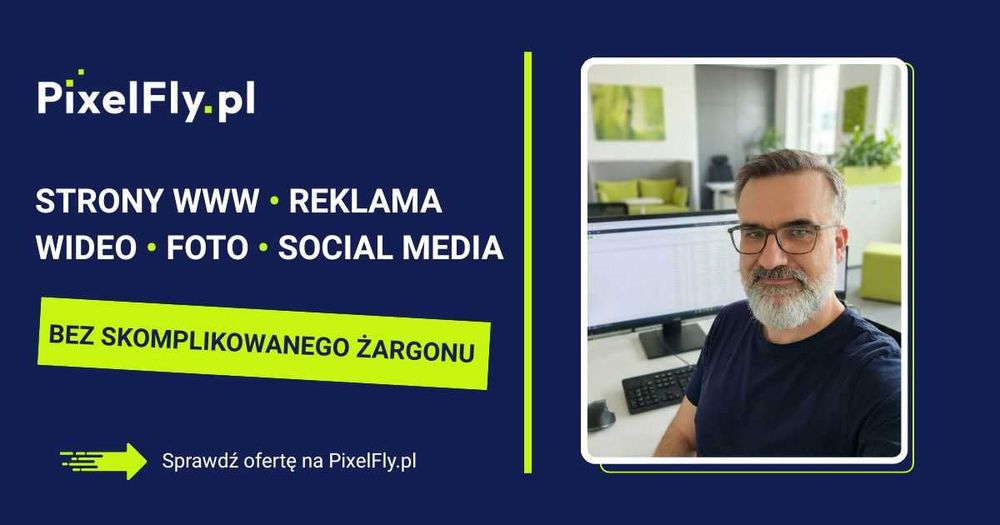 PixelFly.pl

STRONY WWW • REKLAMA
WIDEO • FOTO • SOCIAL MEDIA

BEZ SKOMPLIKOWANEGO ŻARGONU

Sprawdź ofertę na PixelFly.pl